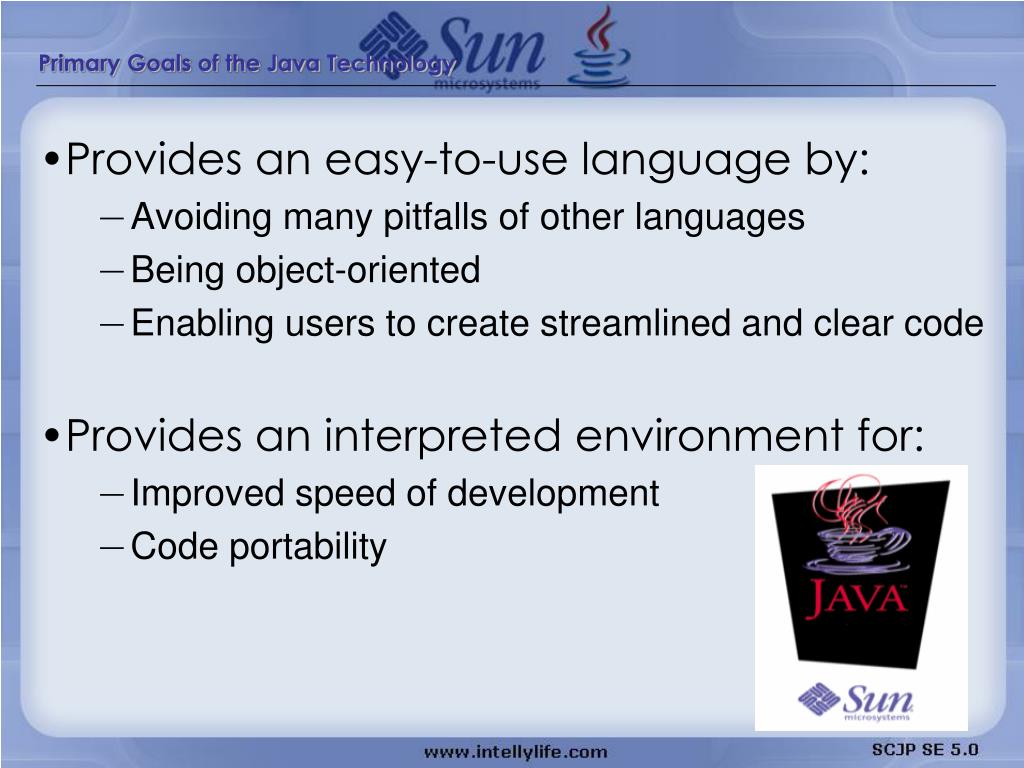 Primary Goals of the Java Technology

Sun microsystems

•Provides an easy-to-use language by:

– Avoiding many pitfalls of other languages

– Being object-oriented

– Enabling users to create streamlined and clear code

•Provides an interpreted environment for:

– Improved speed of development

– Code portability

JAVA

Sun microsystems

www.intellylife.com

SCJP SE 5.0